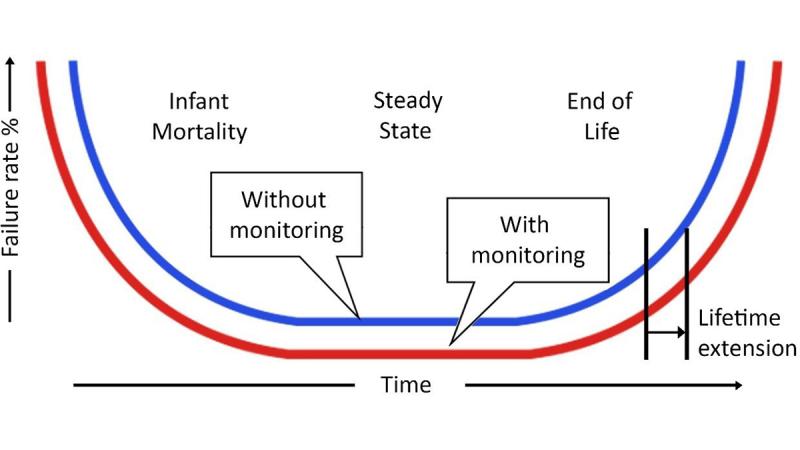 Failure rate %

Infant Mortality

Steady State

End of Life

Without monitoring

With monitoring

Lifetime extension

Time